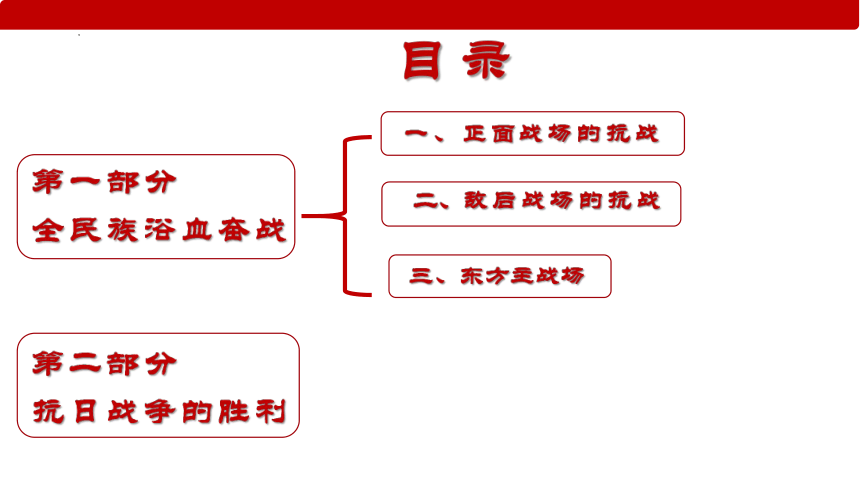 目录

第一部分
全民族浴血奋战

一、正面战场的抗战

二、敌后战场的抗战

三、东方主战场

第二部分
抗日战争的胜利